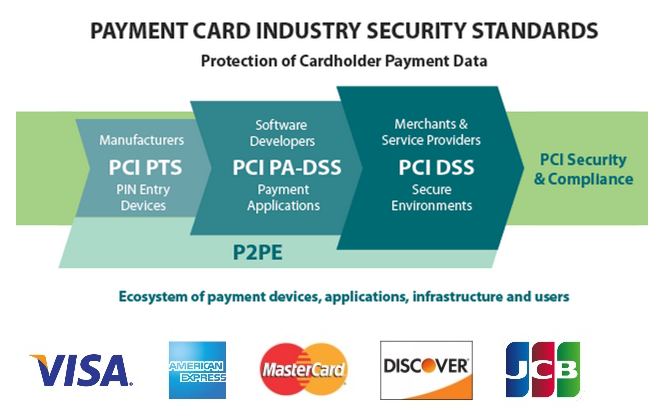 PAYMENT CARD INDUSTRY SECURITY STANDARDS
Protection of Cardholder Payment Data

Manufacturers
PCI PTS
PIN Entry Devices

Software Developers
PCI PA-DSS
Payment Applications

Merchants & Service Providers
PCI DSS
Secure Environments

PCI Security & Compliance

P2PE

Ecosystem of payment devices, applications, infrastructure and users

VISA
AMERICAN EXPRESS
MasterCard
DISCOVER
JCB